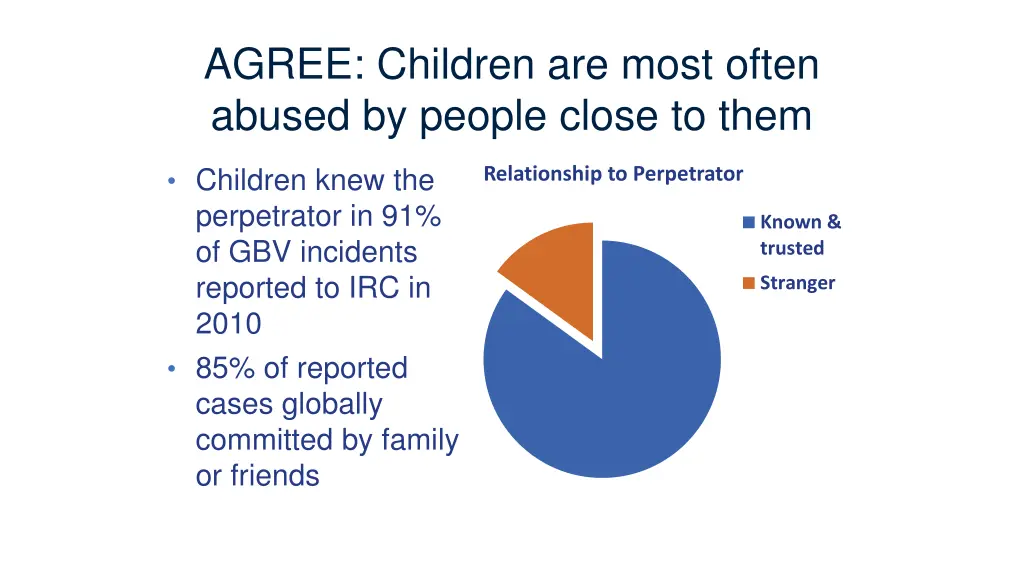 AGREE: Children are most often abused by people close to them

• Children knew the perpetrator in 91% of GBV incidents reported to IRC in 2010
• 85% of reported cases globally committed by family or friends

Relationship to Perpetrator

Known & trusted
Stranger